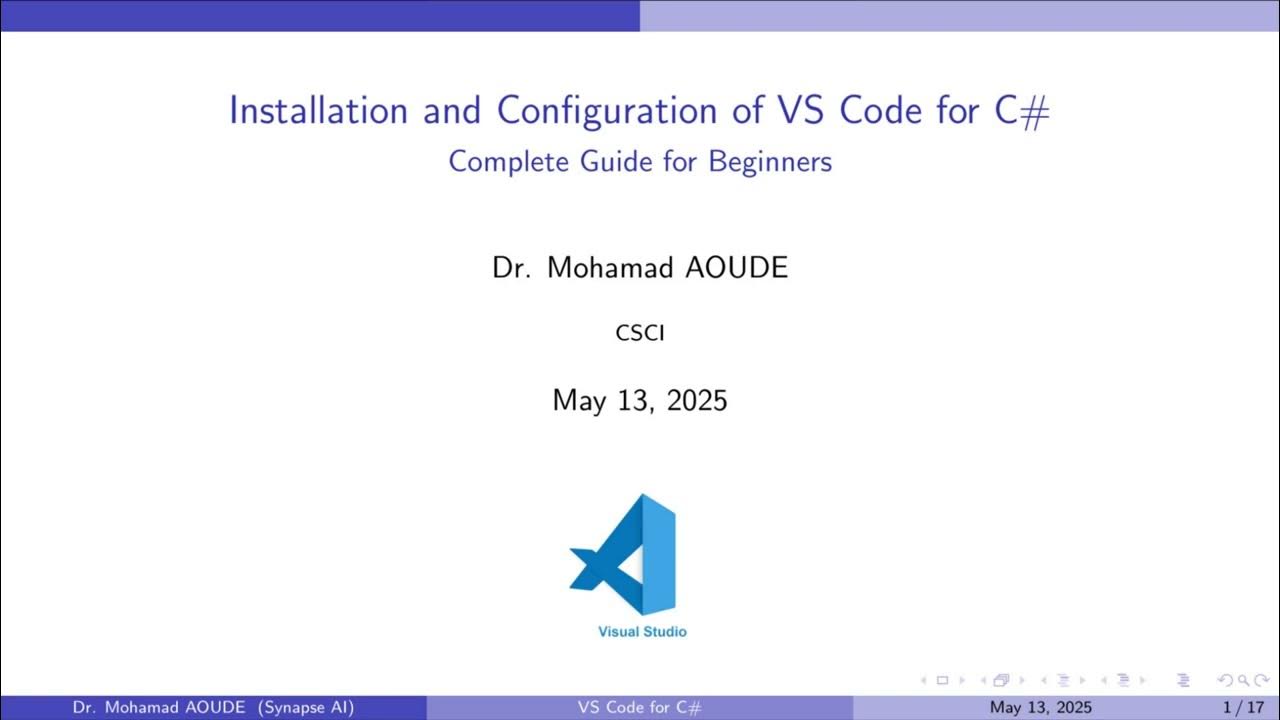 Installation and Configuration of VS Code for C#
Complete Guide for Beginners

Dr. Mohamad AOUDE

CSCI

May 13, 2025

Visual Studio

Dr. Mohamad AOUDE (Synapse AI) VS Code for C# May 13, 2025 1 / 17